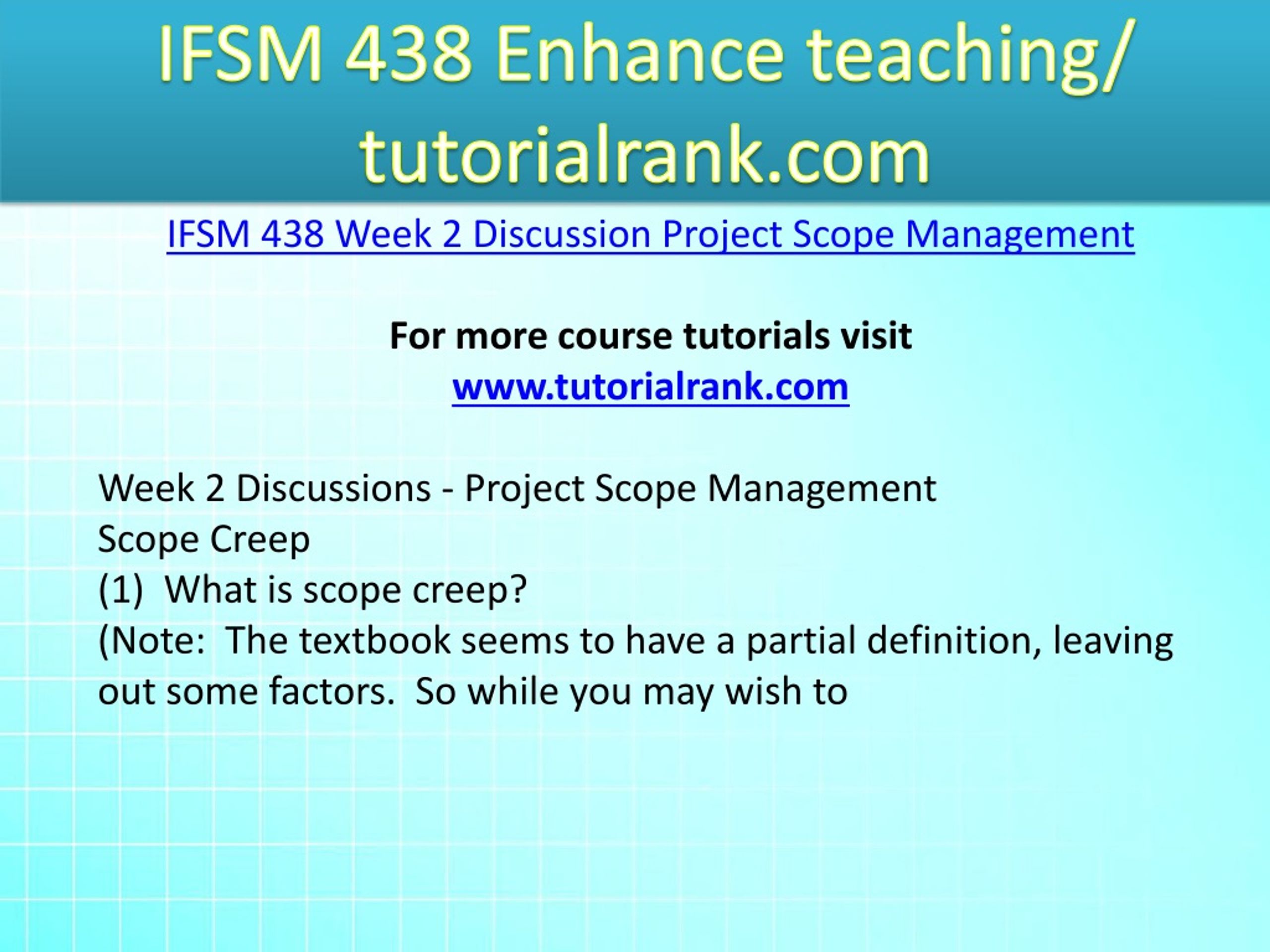 IFSM 438 Enhance teaching/ tutorialrank.com

IFSM 438 Week 2 Discussion Project Scope Management

For more course tutorials visit
www.tutorialrank.com

Week 2 Discussions - Project Scope Management
Scope Creep
(1) What is scope creep?
(Note: The textbook seems to have a partial definition, leaving out some factors. So while you may wish to